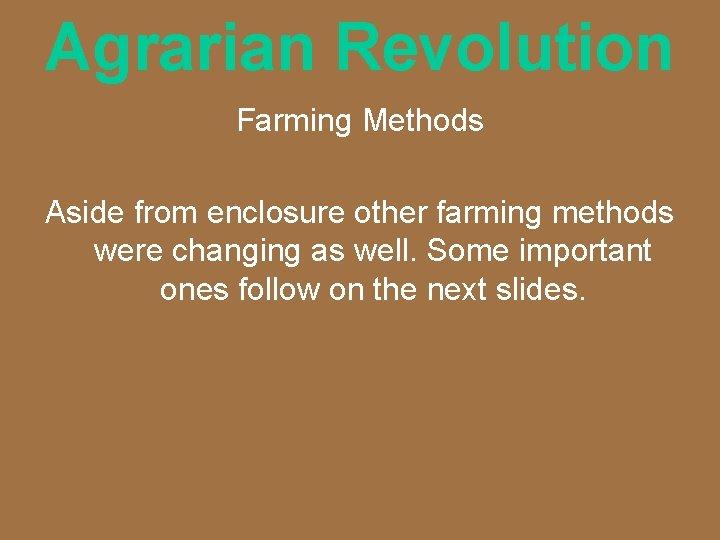 Agrarian Revolution

Farming Methods

Aside from enclosure other farming methods were changing as well. Some important ones follow on the next slides.